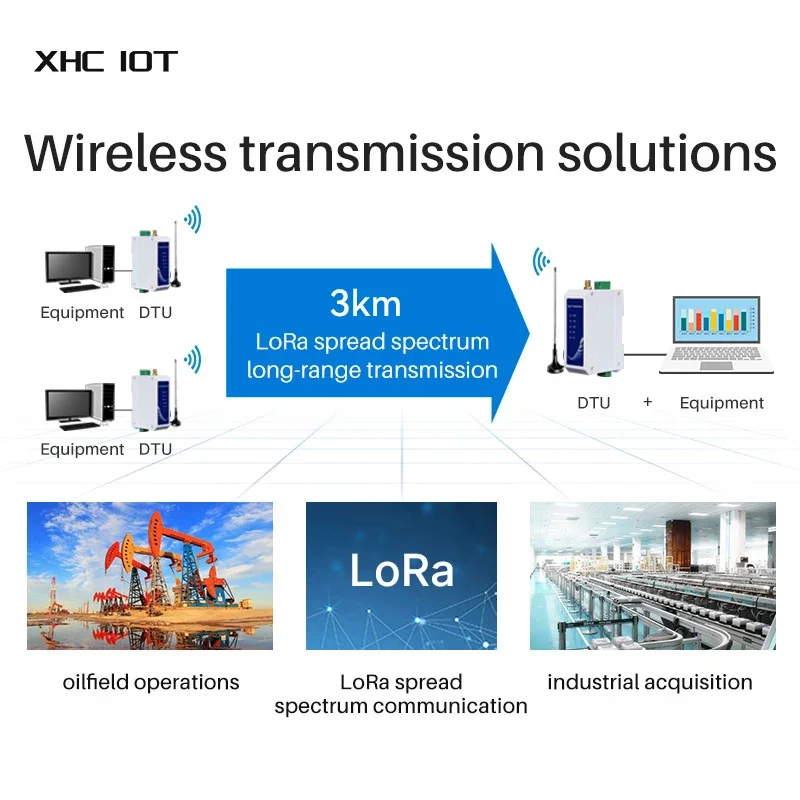 XHC IOT

Wireless transmission solutions

Equipment DTU

Equipment DTU

3km
LoRa spread spectrum
long-range transmission

DTU + Equipment

LoRa

oilfield operations

LoRa spread spectrum communication

industrial acquisition